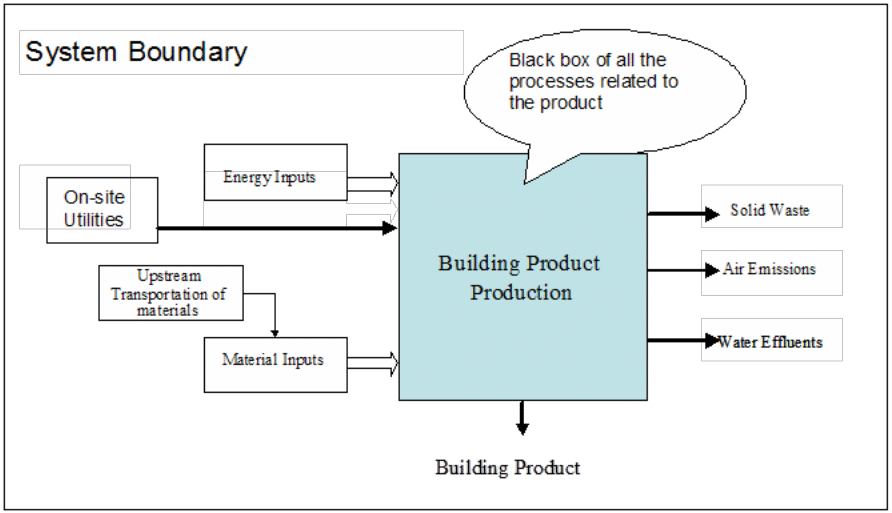 System Boundary

Black box of all the processes related to the product

Energy Inputs

On-site Utilities

Upstream Transportation of materials

Material Inputs

Building Product Production

Solid Waste

Air Emissions

Water Effluents

Building Product